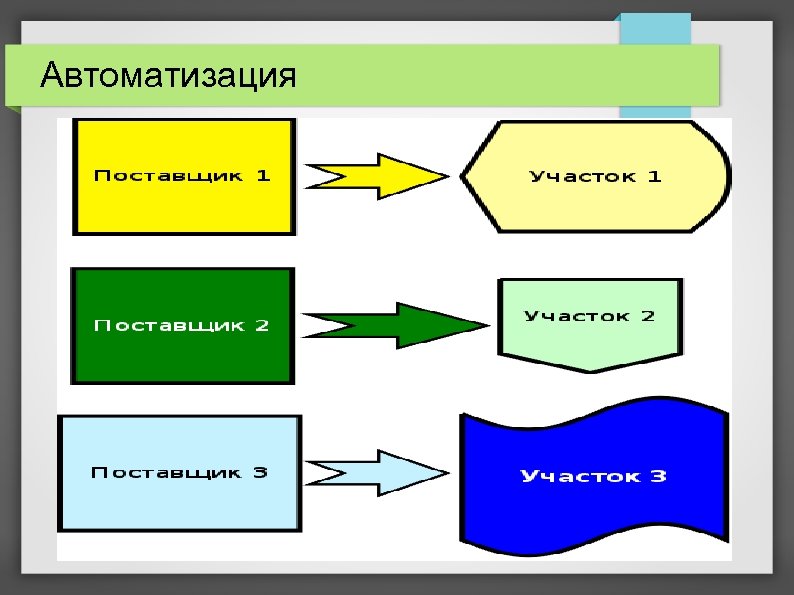 Автоматизация

Поставщик 1

Участок 1

Поставщик 2

Участок 2

Поставщик 3

Участок 3